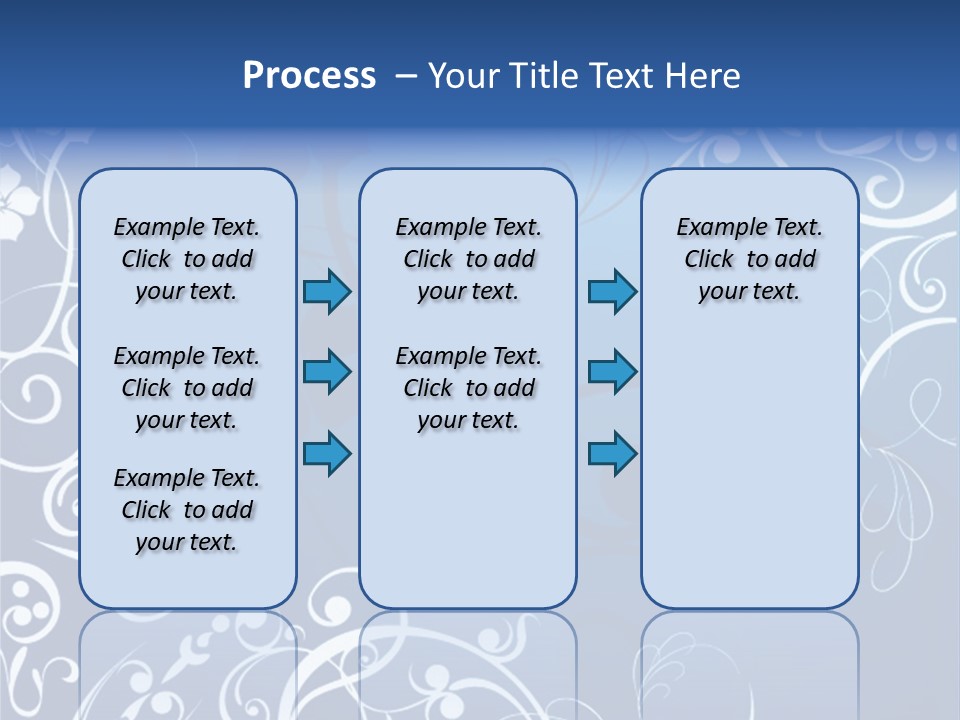 Process – Your Title Text Here

Example Text. Click to add your text.

Example Text. Click to add your text.

Example Text. Click to add your text.

Example Text. Click to add your text.

Example Text. Click to add your text.

Example Text. Click to add your text.